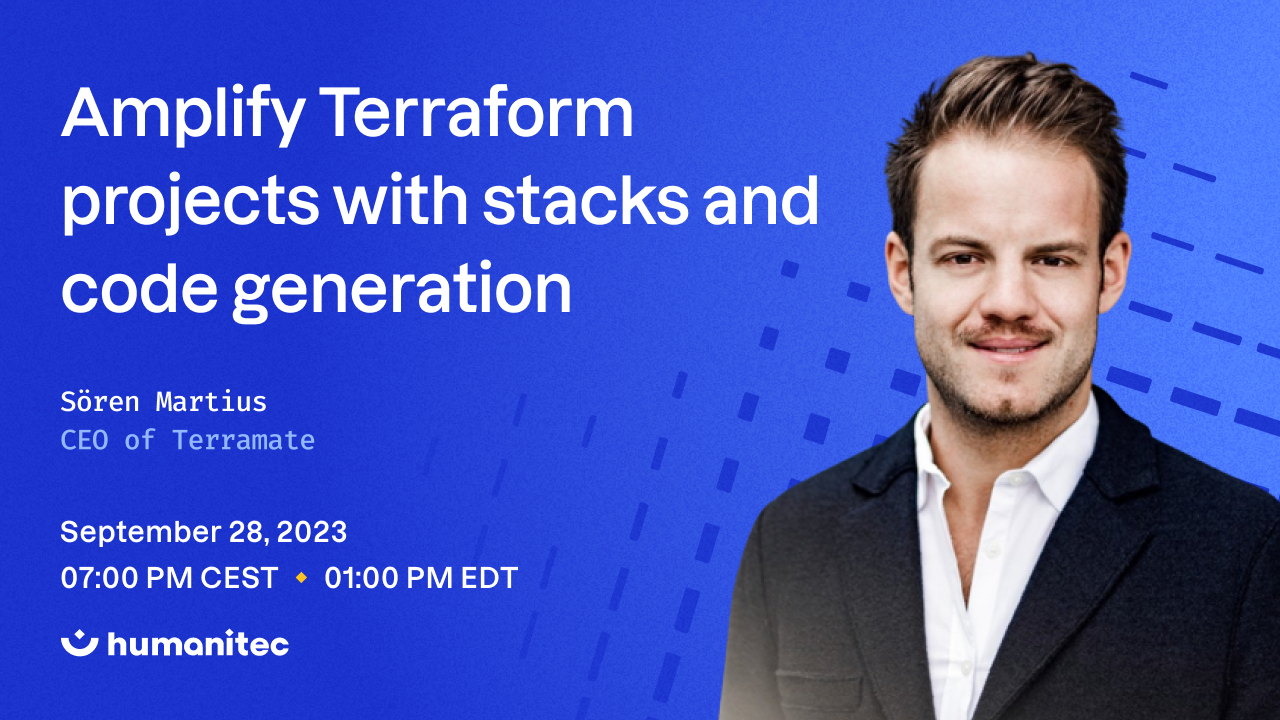 Amplify Terraform projects with stacks and code generation

Sören Martius
CEO of Terramate

September 28, 2023
07:00 PM CEST ◆ 01:00 PM EDT

humanitec